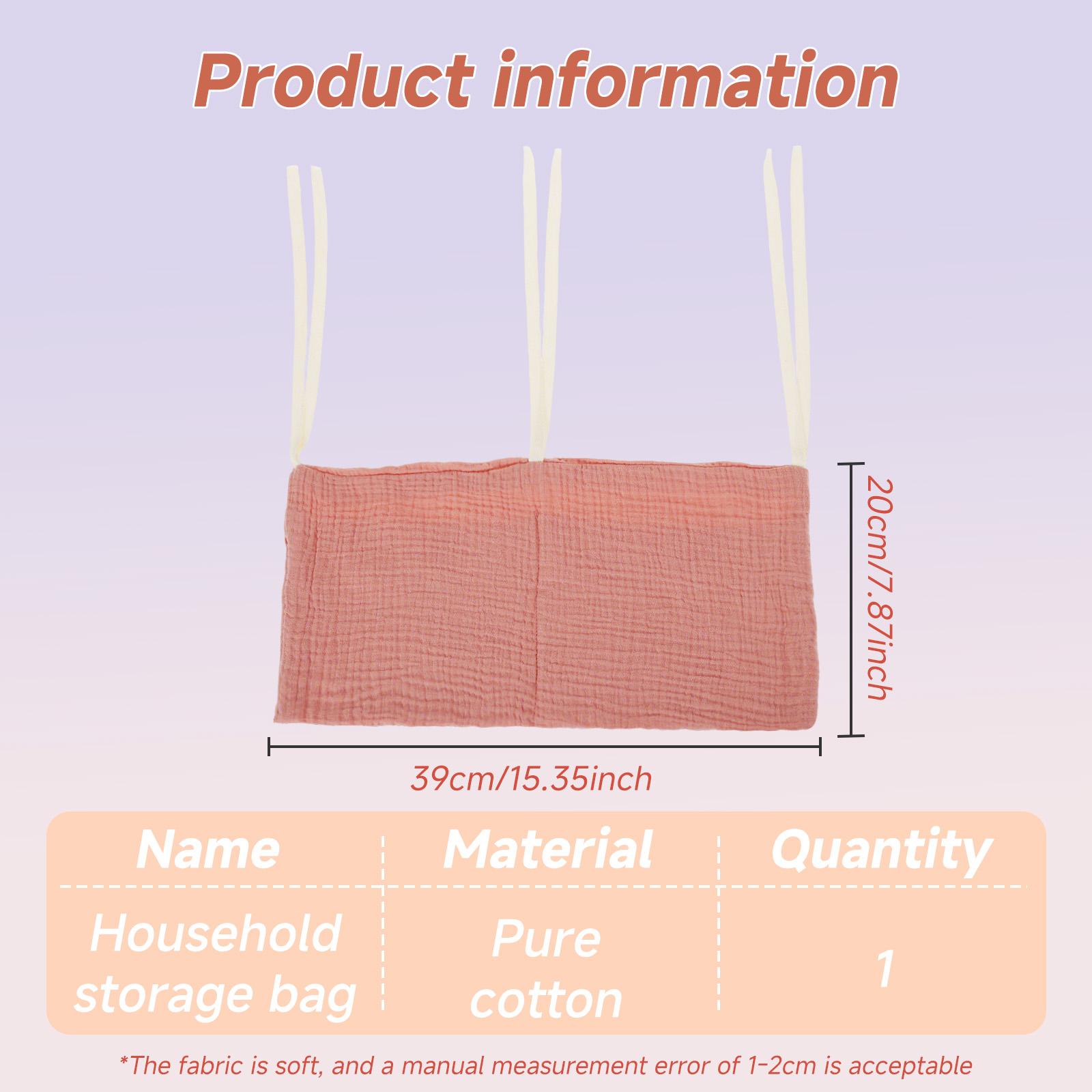 Product information

20cm/7.87inch

39cm/15.35inch

| Name | Material | Quantity |
|---|---|---|
| Household storage bag | Pure cotton | 1 |

*The fabric is soft, and a manual measurement error of 1-2cm is acceptable